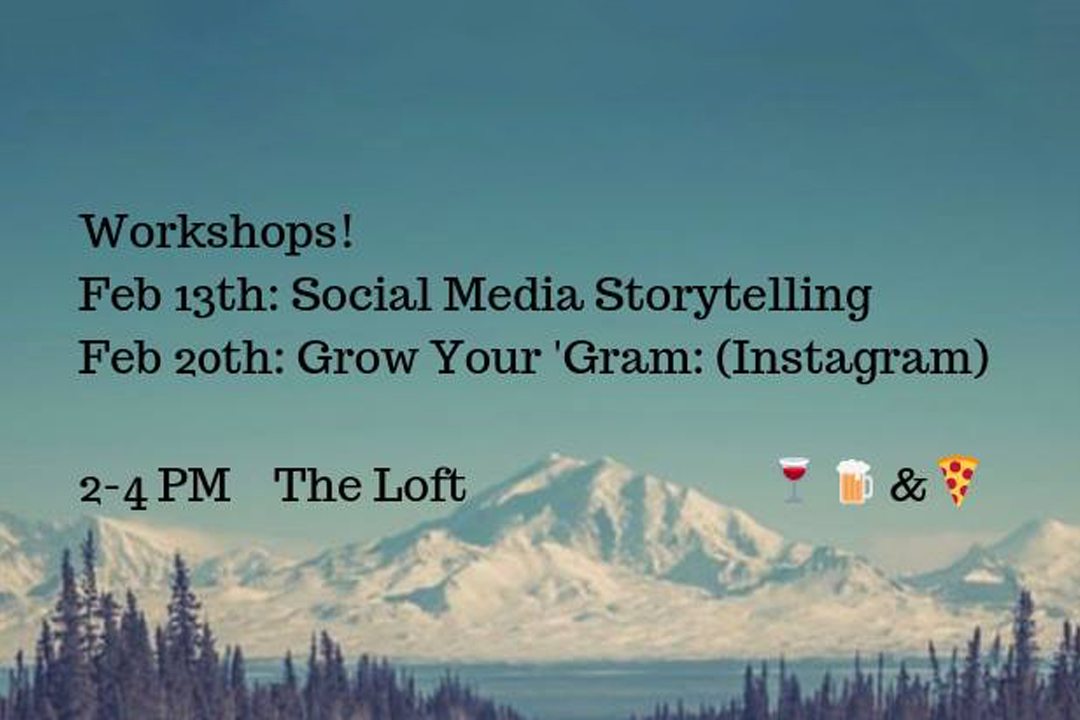 Workshops!
Feb 13th: Social Media Storytelling
Feb 20th: Grow Your 'Gram: (Instagram)

2-4 PM The Loft 🍷 🍺 & 🍕